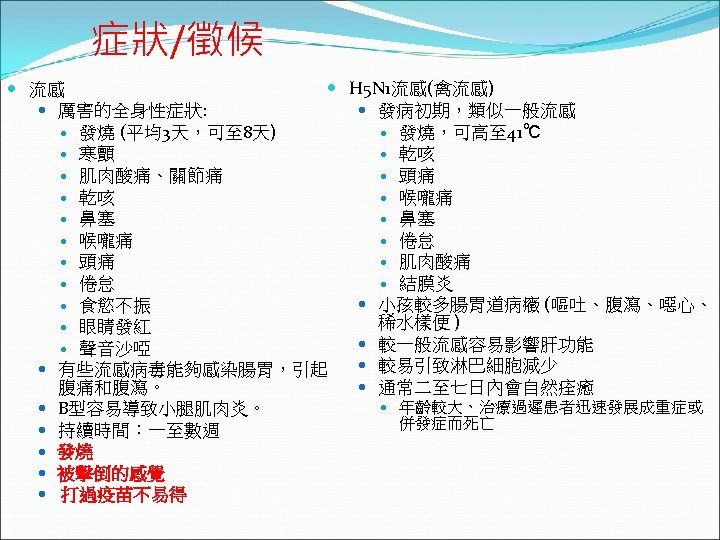 症狀/徵候

流感
厲害的全身性症狀:
發燒 (平均3天，可至8天)
寒顫
肌肉酸痛、關節痛
乾咳
鼻塞
喉嚨痛
頭痛
倦怠
食慾不振
眼睛發紅
聲音沙啞
有些流感病毒能夠感染腸胃，引起腹痛和腹瀉。
B型容易導致小腿肌肉炎。
持續時間：一至數週
發燒
被擊倒的感覺
打過疫苗不易得

H5N1流感(禽流感)
發病初期，類似一般流感
發燒，可高至41℃
乾咳
頭痛
喉嚨痛
鼻塞
倦怠
肌肉酸痛
結膜炎
小孩較多腸胃道病癥 (嘔吐、腹瀉、噁心、稀水樣便)
較一般流感容易影響肝功能
較易引致淋巴細胞減少
通常二至七日內會自然痊癒
年齡較大、治療過遲患者迅速發展成重症或併發症而死亡